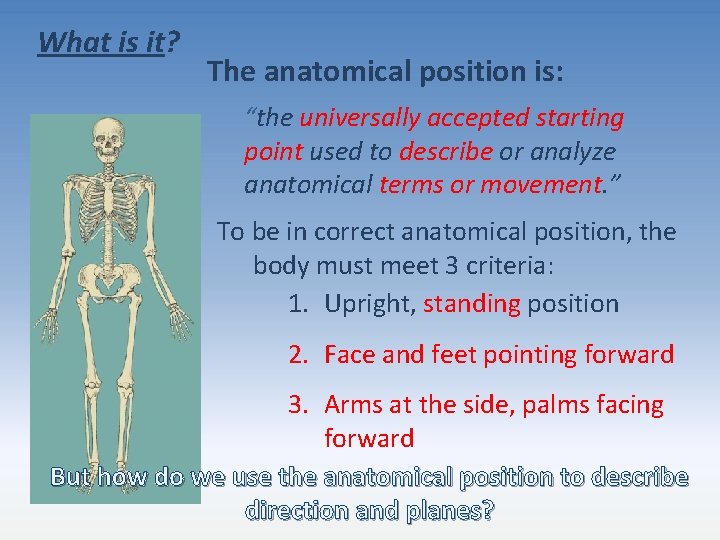 What is it?

The anatomical position is:

“the universally accepted starting point used to describe or analyze anatomical terms or movement.”

To be in correct anatomical position, the body must meet 3 criteria:

1. Upright, standing position
2. Face and feet pointing forward
3. Arms at the side, palms facing forward

But how do we use the anatomical position to describe direction and planes?